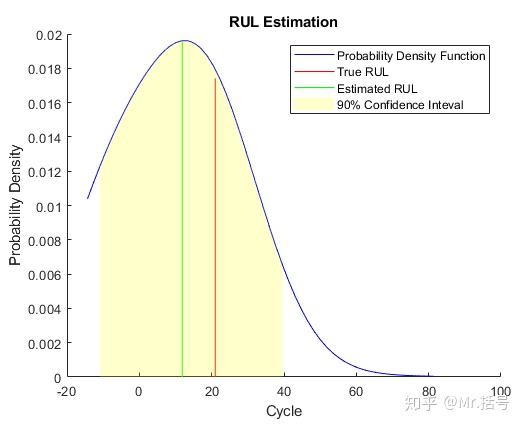 RUL Estimation

Probability Density Function
True RUL
Estimated RUL
90% Confidence Inteval

Probability Density

0.02
0.018
0.016
0.014
0.012
0.01
0.008
0.006
0.004
0.002
0

-20
0
20
40
60
80
100

Cycle

知乎 @Mr.括号